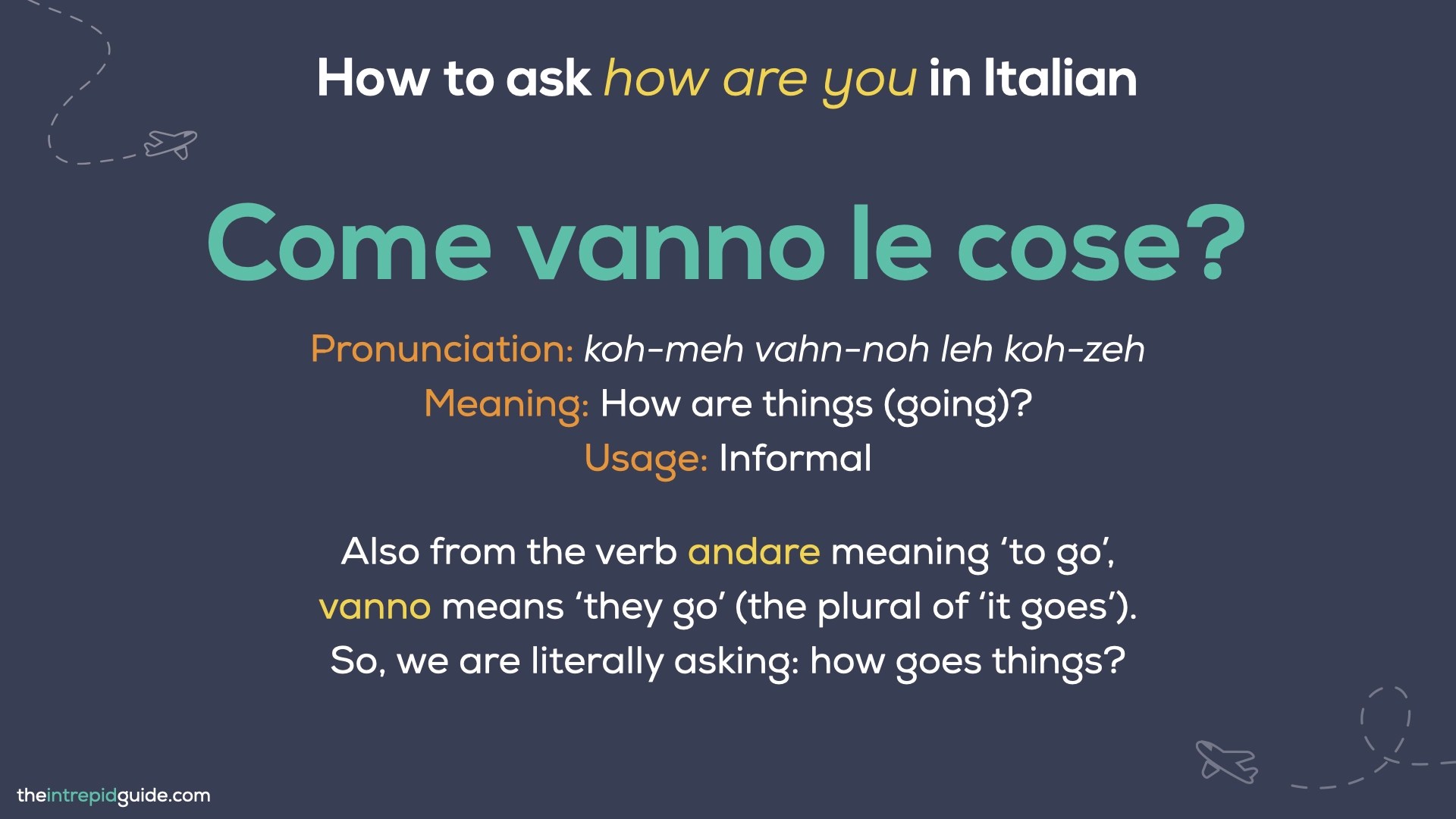 How to ask how are you in Italian

Come vanno le cose?

Pronunciation: koh-meh vahn-noh leh koh-zeh
Meaning: How are things (going)?
Usage: Informal

Also from the verb andare meaning ‘to go’, vanno means ‘they go’ (the plural of ‘it goes’). So, we are literally asking: how goes things?

theintrepidguide.com